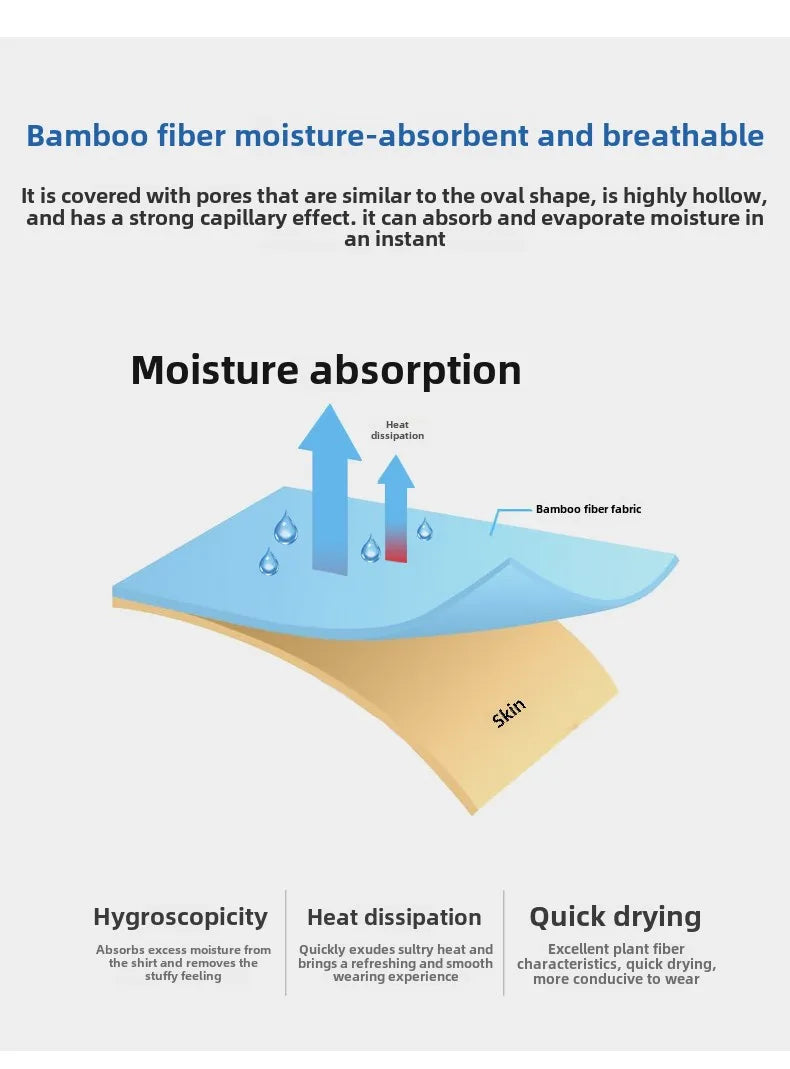 Bamboo fiber moisture-absorbent and breathable

It is covered with pores that are similar to the oval shape, is highly hollow, and has a strong capillary effect. it can absorb and evaporate moisture in an instant

Moisture absorption

Heat dissipation

Bamboo fiber fabric

Skin

Hygroscopicity

Absorbs excess moisture from the shirt and removes the stuffy feeling

Heat dissipation

Quickly exudes sultry heat and brings a refreshing and smooth wearing experience

Quick drying

Excellent plant fiber characteristics, quick drying, more conducive to wear